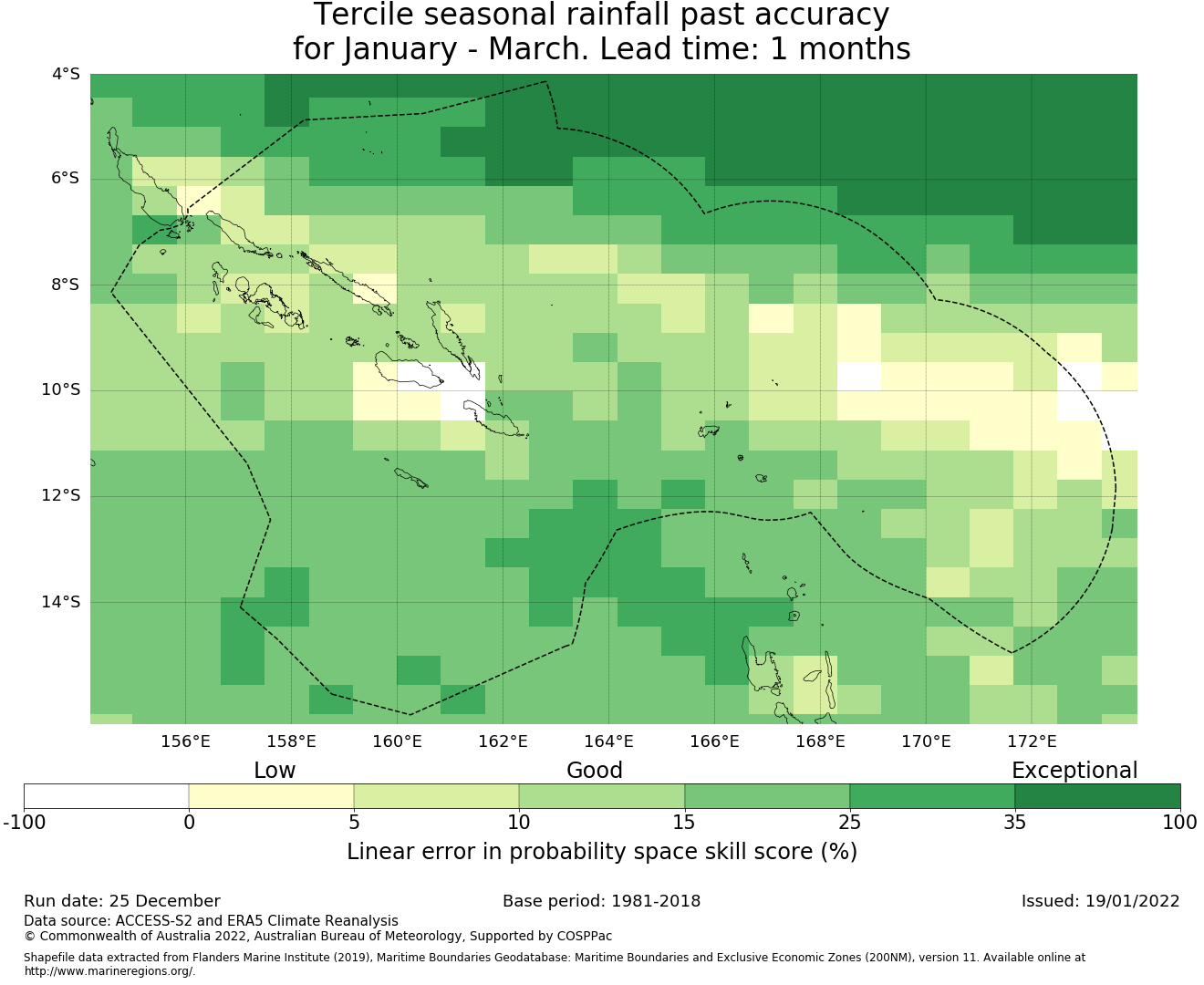 Tercile seasonal rainfall past accuracy
for January - March. Lead time: 1 months

4°S
6°S
8°S
10°S
12°S
14°S

156°E 158°E 160°E 162°E 164°E 166°E 168°E 170°E 172°E

Low Good Exceptional

-100 0 5 10 15 25 35 100

Linear error in probability space skill score (%)

Run date: 25 December
Base period: 1981-2018
Issued: 19/01/2022

Data source: ACCESS-S2 and ERA5 Climate Reanalysis
© Commonwealth of Australia 2022, Australian Bureau of Meteorology, Supported by COSPPac

Shapefile data extracted from Flanders Marine Institute (2019), Maritime Boundaries Geodatabase: Maritime Boundaries and Exclusive Economic Zones (200NM), version 11. Available online at http://www.marineregions.org/.